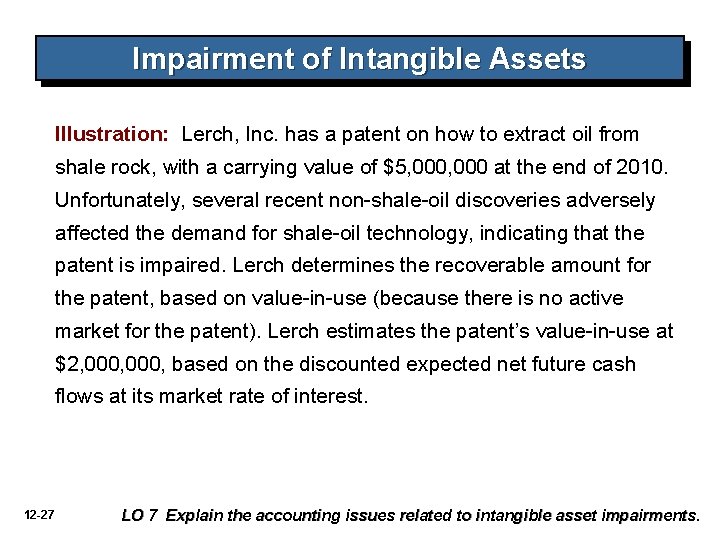 Impairment of Intangible Assets

Illustration: Lerch, Inc. has a patent on how to extract oil from shale rock, with a carrying value of \$5,000,000 at the end of 2010. Unfortunately, several recent non-shale-oil discoveries adversely affected the demand for shale-oil technology, indicating that the patent is impaired. Lerch determines the recoverable amount for the patent, based on value-in-use (because there is no active market for the patent). Lerch estimates the patent's value-in-use at \$2,000,000, based on the discounted expected net future cash flows at its market rate of interest.

12-27

LO 7 Explain the accounting issues related to intangible asset impairments.